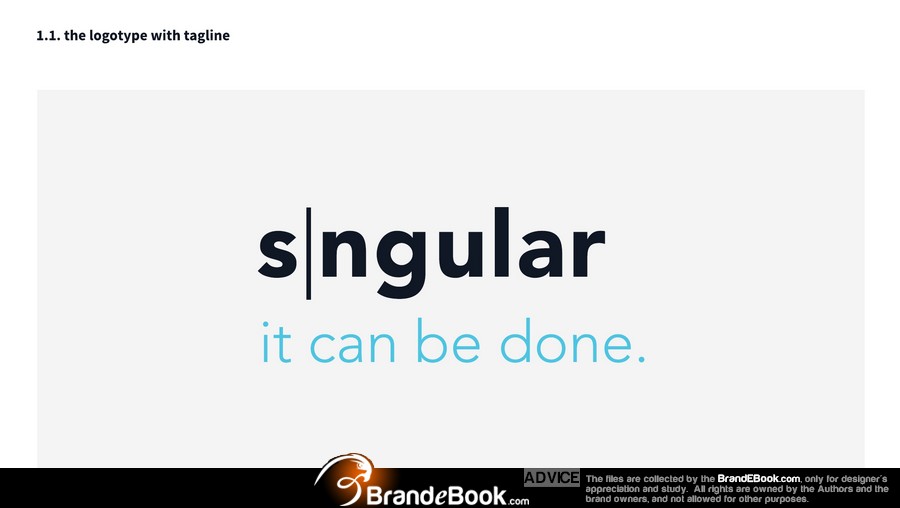 1.1. the logotype with tagline

s|ngular
it can be done.

BrandeBook.com

ADVICE The files are collected by the BrandEBook.com, only for designer's appreciation and study. All rights are owned by the Authors and the brand owners, and not allowed for other purposes.